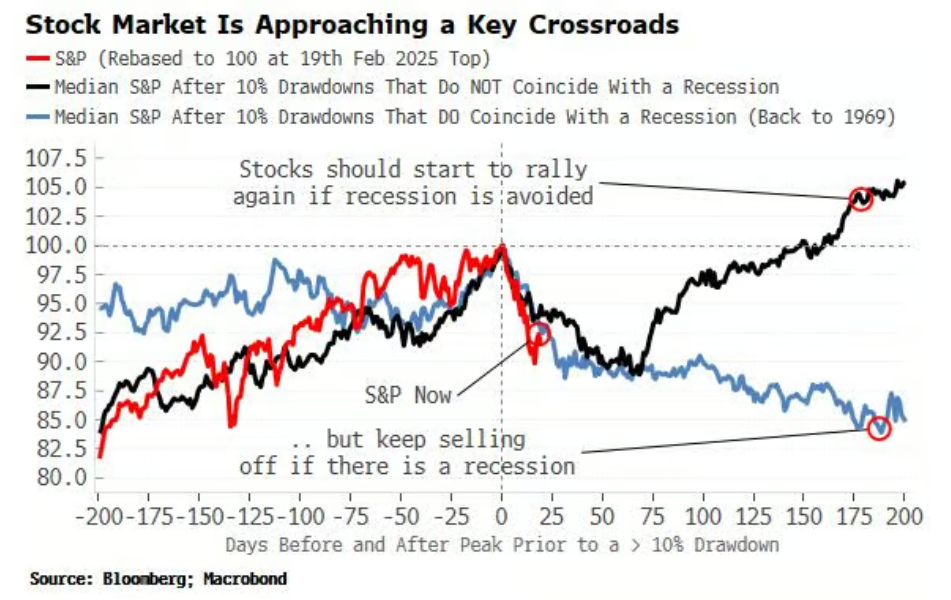 Stock Market Is Approaching a Key Crossroads

S&P (Rebased to 100 at 19th Feb 2025 Top)
Median S&P After 10% Drawdowns That Do NOT Coincide With a Recession
Median S&P After 10% Drawdowns That DO Coincide With a Recession (Back to 1969)

107.5
105.0
102.5
100.0
97.5
95.0
92.5
90.0
87.5
85.0
82.5
80.0

Stocks should start to rally again if recession is avoided

S&P Now

.. but keep selling off if there is a recession

-200 -175 -150 -125 -100 -75 -50 -25 0 25 50 75 100 125 150 175 200

Days Before and After Peak Prior to a > 10% Drawdown

Source: Bloomberg; Macrobond